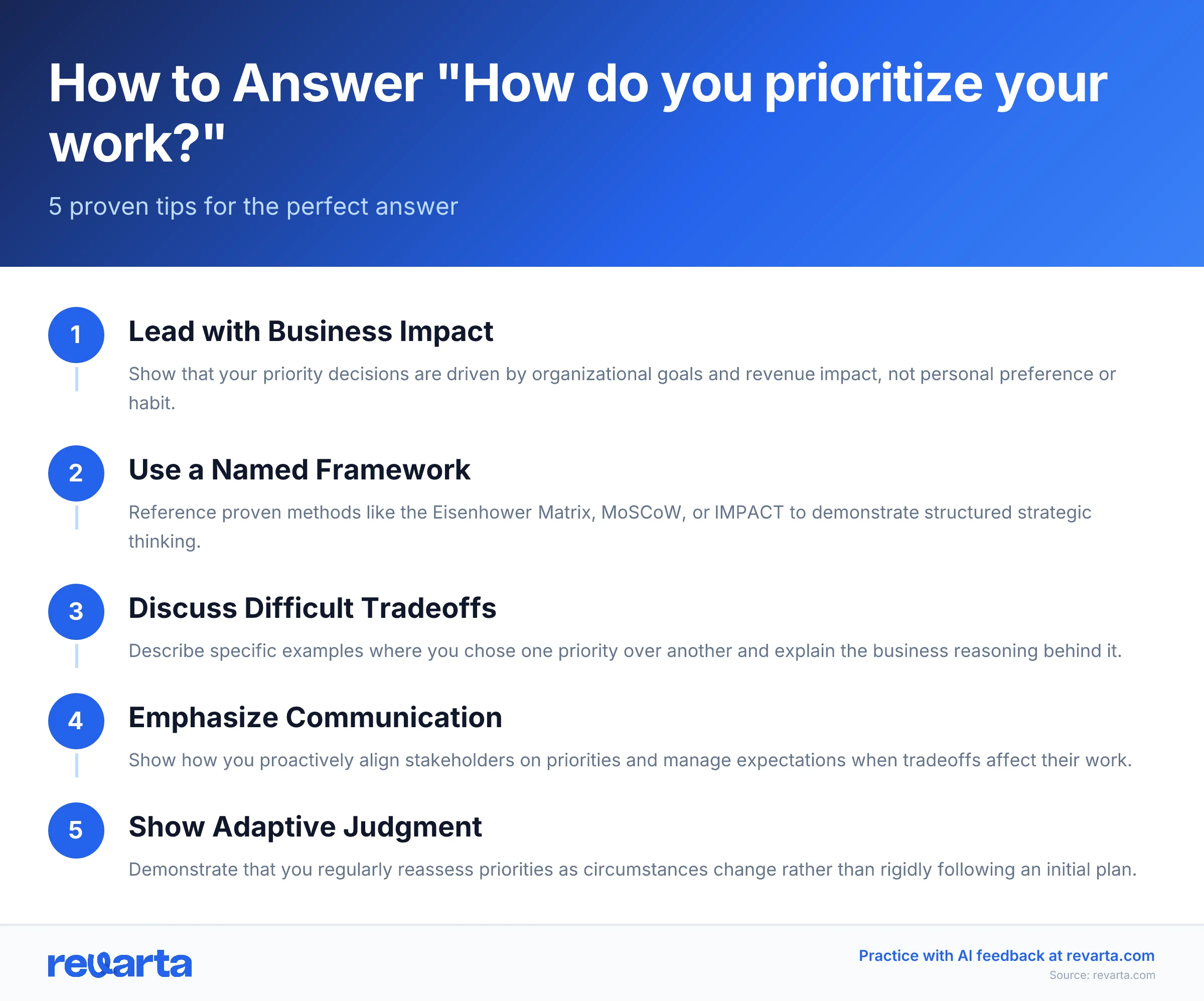 How to Answer "How do you prioritize your work?"

5 proven tips for the perfect answer

1

Lead with Business Impact

Show that your priority decisions are driven by organizational goals and revenue impact, not personal preference or habit.

2

Use a Named Framework

Reference proven methods like the Eisenhower Matrix, MoSCoW, or IMPACT to demonstrate structured strategic thinking.

3

Discuss Difficult Tradeoffs

Describe specific examples where you chose one priority over another and explain the business reasoning behind it.

4

Emphasize Communication

Show how you proactively align stakeholders on priorities and manage expectations when tradeoffs affect their work.

5

Show Adaptive Judgment

Demonstrate that you regularly reassess priorities as circumstances change rather than rigidly following an initial plan.

revarta

Practice with AI feedback at revarta.com

Source: revarta.com